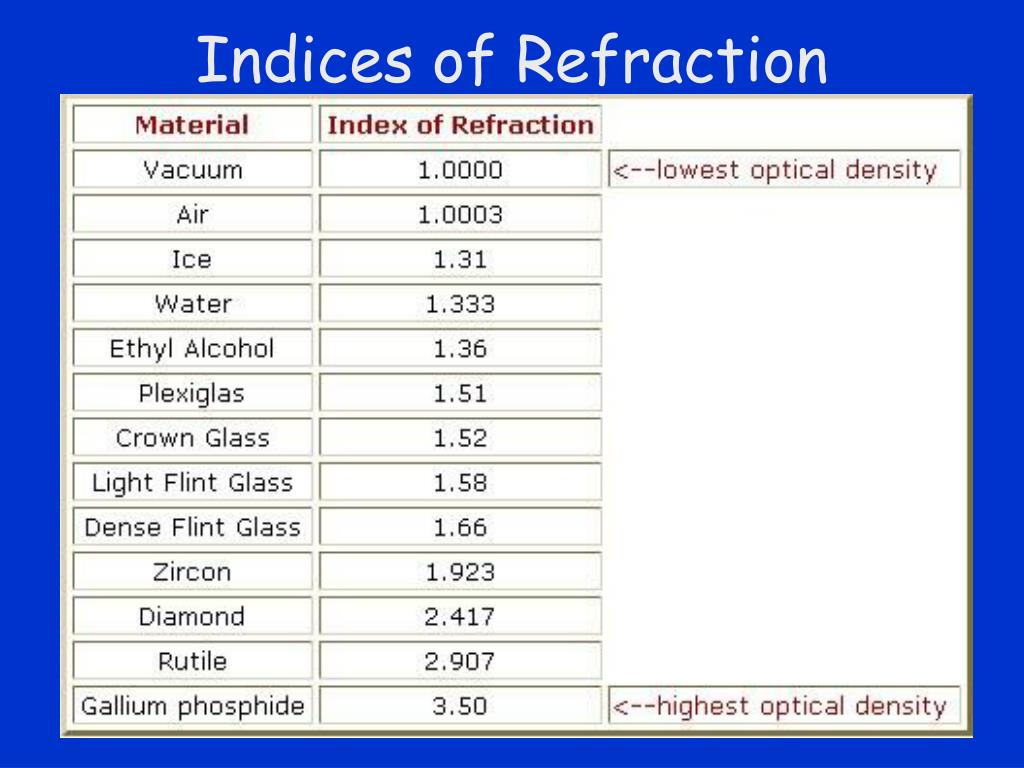 Indices of Refraction

| Material | Index of Refraction | |
|---|---|---|
| Vacuum | 1.0000 | <--lowest optical density |
| Air | 1.0003 | |
| Ice | 1.31 | |
| Water | 1.333 | |
| Ethyl Alcohol | 1.36 | |
| Plexiglas | 1.51 | |
| Crown Glass | 1.52 | |
| Light Flint Glass | 1.58 | |
| Dense Flint Glass | 1.66 | |
| Zircon | 1.923 | |
| Diamond | 2.417 | |
| Rutile | 2.907 | |
| Gallium phosphide | 3.50 | <--highest optical density |